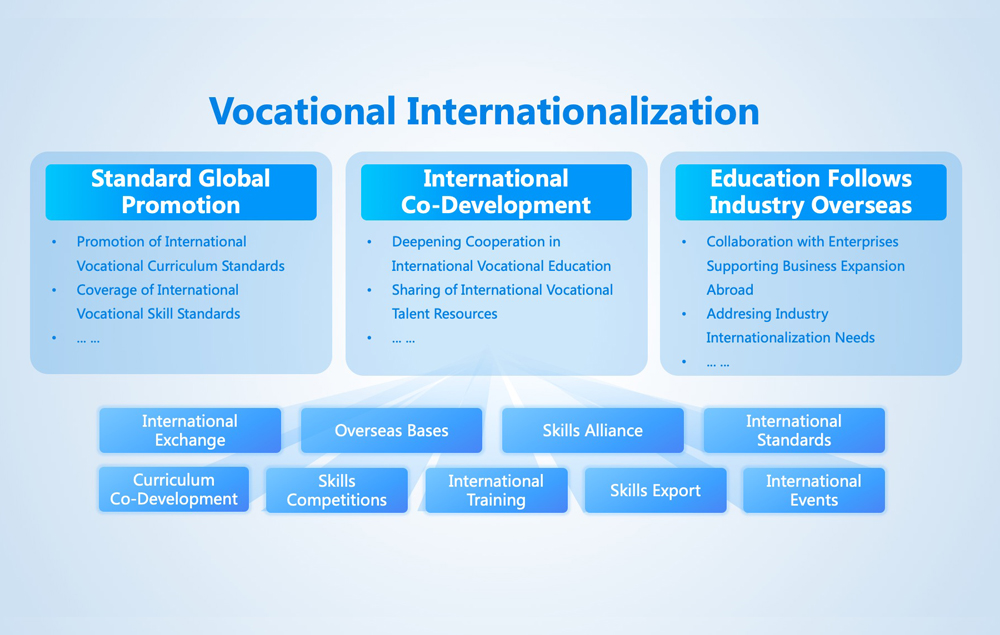 Vocational Internationalization

Standard Global Promotion

• Promotion of International Vocational Curriculum Standards
• Coverage of International Vocational Skill Standards
• … …

International Co-Development

• Deepening Cooperation in International Vocational Education
• Sharing of International Vocational Talent Resources
• … …

Education Follows Industry Overseas

• Collaboration with Enterprises Supporting Business Expansion Abroad
• Addresing Industry Internationalization Needs
• … …

International Exchange

Overseas Bases

Skills Alliance

International Standards

Curriculum Co-Development

Skills Competitions

International Training

Skills Export

International Events